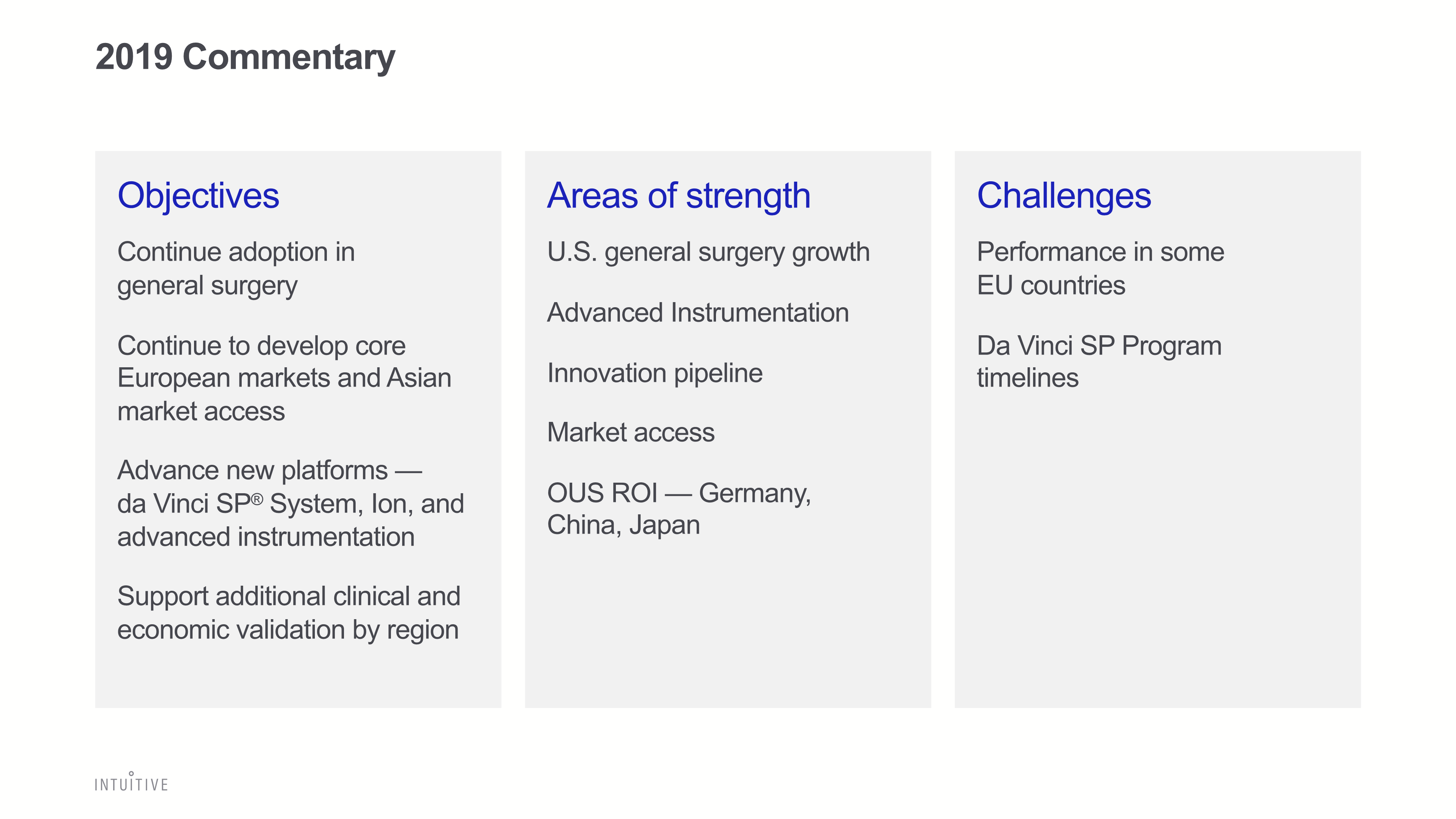 2019 Commentary

Objectives

Continue adoption in general surgery

Continue to develop core European markets and Asian market access

Advance new platforms — da Vinci SP® System, Ion, and advanced instrumentation

Support additional clinical and economic validation by region

Areas of strength

U.S. general surgery growth

Advanced Instrumentation

Innovation pipeline

Market access

OUS ROI — Germany, China, Japan

Challenges

Performance in some EU countries

Da Vinci SP Program timelines

INTUITIVE